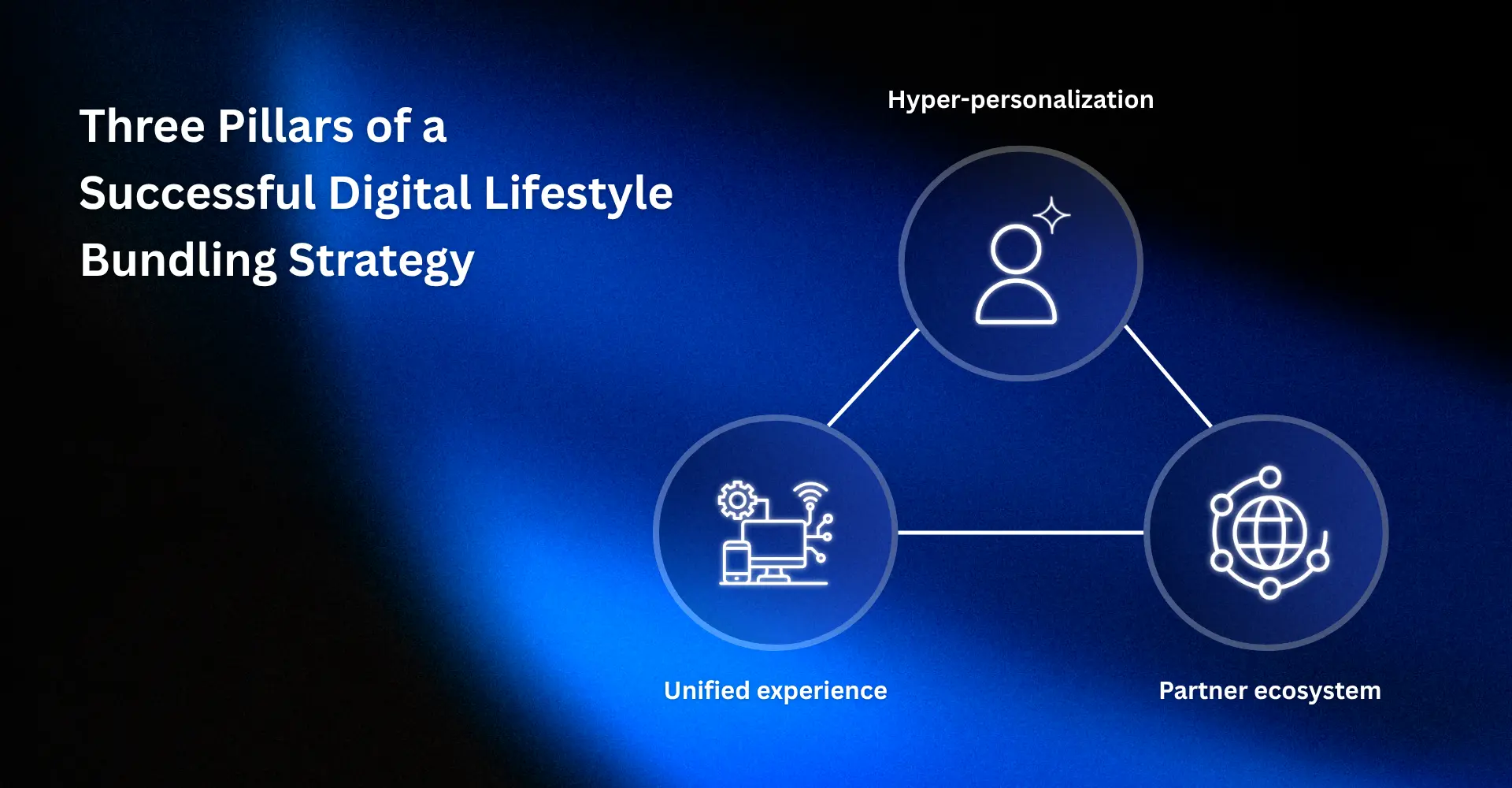 Three Pillars of a Successful Digital Lifestyle Bundling Strategy

Hyper-personalization

Unified experience

Partner ecosystem